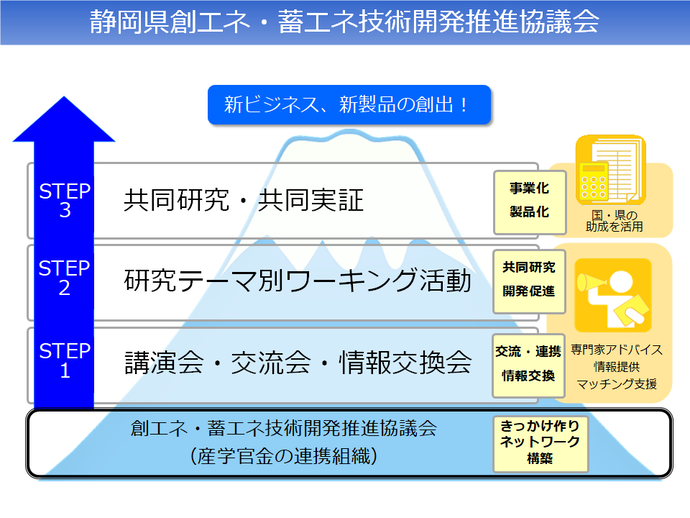 静岡県創エネ・蓄エネ技術開発推進協議会

新ビジネス、新製品の創出！

STEP 3

共同研究・共同実証

事業化
製品化

国・県の助成を活用

STEP 2

研究テーマ別ワーキング活動

共同研究
開発促進

STEP 1

講演会・交流会・情報交換会

交流・連携
情報交換

専門家アドバイス
情報提供
マッチング支援

創エネ・蓄エネ技術開発推進協議会
（産学官金の連携組織）

きっかけ作り
ネットワーク
構築